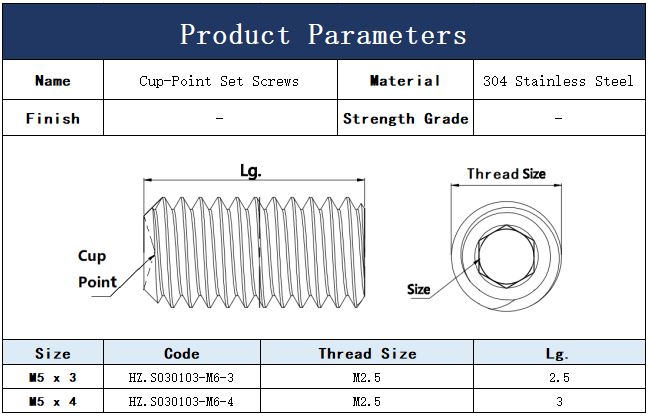 Product Parameters

| Name | Cup-Point Set Screws | Material | 304 Stainless Steel |
|---|---|---|---|
| Finish | - | Strength Grade | - |

Lg.

Cup Point

Thread Size

Size

| Size | Code | Thread Size | Lg. |
|---|---|---|---|
| M5 x 3 | HZ.S030103-M6-3 | M2.5 | 2.5 |
| M5 x 4 | HZ.S030103-M6-4 | M2.5 | 3 |